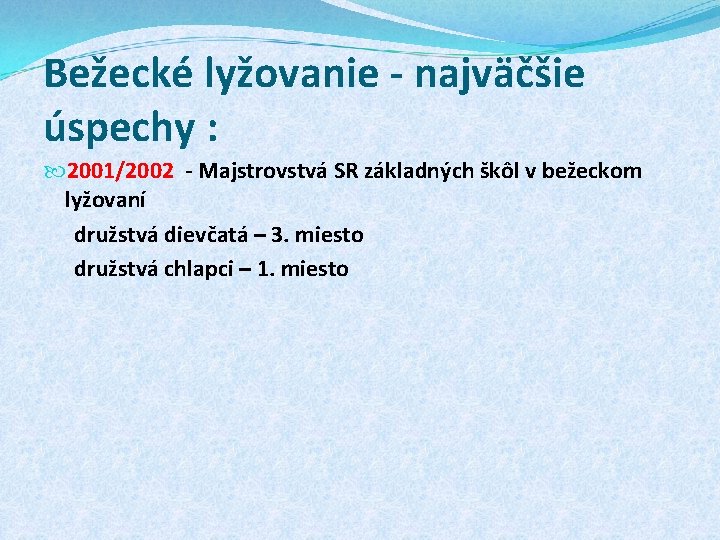 Bežecké lyžovanie - najväčšie úspechy :

2001/2002 - Majstrovstvá SR základných škôl v bežeckom lyžovaní

družstvá dievčatá – 3. miesto

družstvá chlapci – 1. miesto